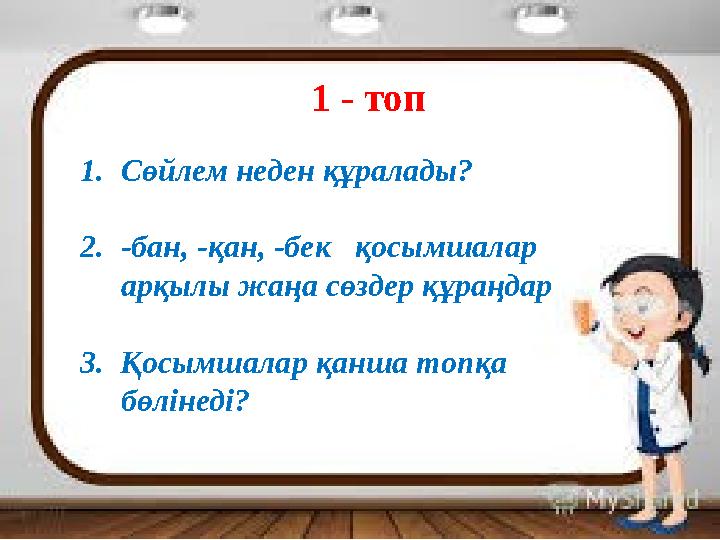 1 - топ

1. Сөйлем неден құралады?

2. -бан, -қан, -бек қосымшалар арқылы жаңа сөздер құраңдар

3. Қосымшалар қанша топқа бөлінеді?

MyShared